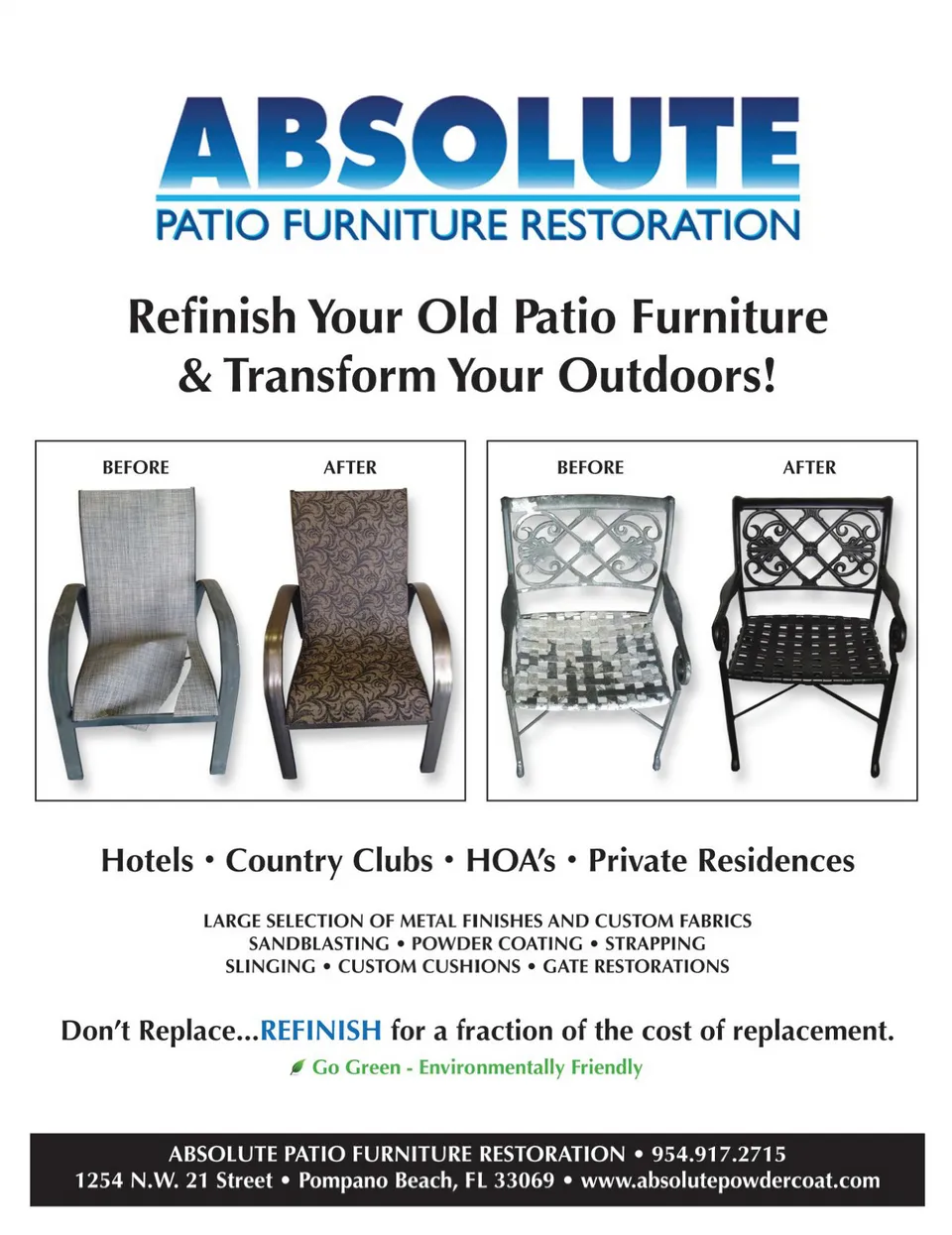 ABSOLUTE
PATIO FURNITURE RESTORATION

Refinish Your Old Patio Furniture & Transform Your Outdoors!

BEFORE AFTER

BEFORE AFTER

Hotels • Country Clubs • HOA's • Private Residences

LARGE SELECTION OF METAL FINISHES AND CUSTOM FABRICS
SANDBLASTING • POWDER COATING • STRAPPING
SLINGING • CUSTOM CUSHIONS • GATE RESTORATIONS

Don't Replace...REFINISH for a fraction of the cost of replacement.
Go Green - Environmentally Friendly

ABSOLUTE PATIO FURNITURE RESTORATION • 954.917.2715
1254 N.W. 21 Street • Pompano Beach, FL 33069 • www.absolutepowdercoat.com